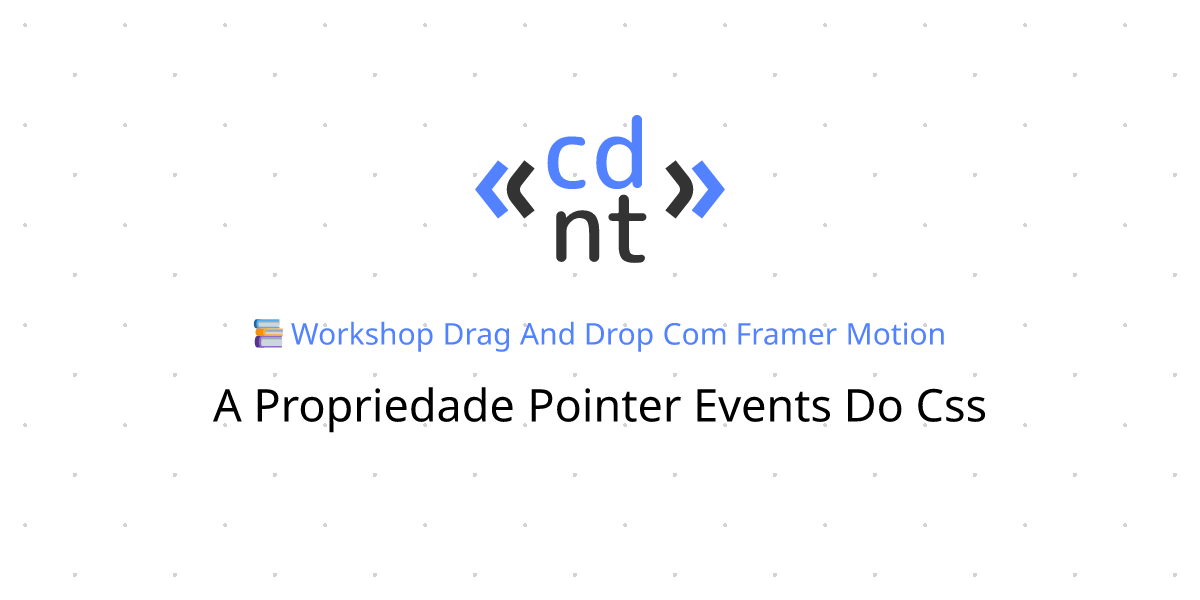 «cd
nt»

📚 Workshop Drag And Drop Com Framer Motion

A Propriedade Pointer Events Do Css